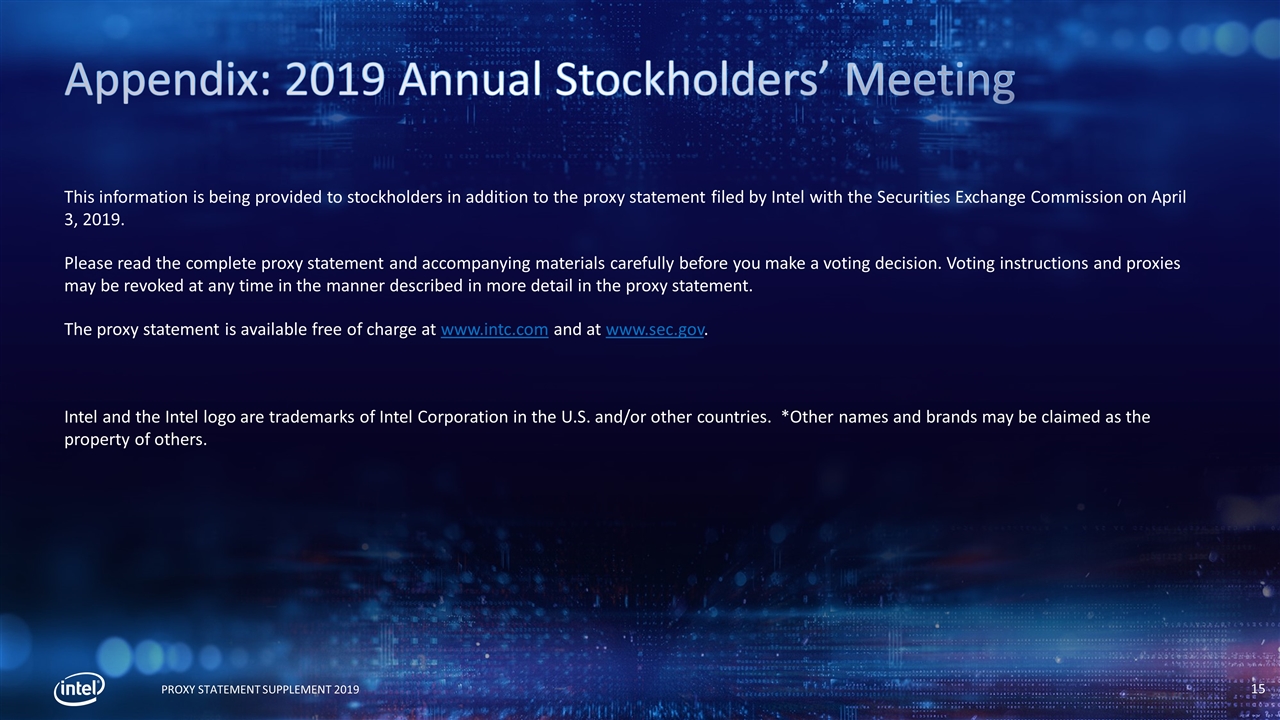 Appendix: 2019 Annual Stockholders' Meeting

This information is being provided to stockholders in addition to the proxy statement filed by Intel with the Securities Exchange Commission on April 3, 2019.

Please read the complete proxy statement and accompanying materials carefully before you make a voting decision. Voting instructions and proxies may be revoked at any time in the manner described in more detail in the proxy statement.

The proxy statement is available free of charge at www.intc.com and at www.sec.gov.

Intel and the Intel logo are trademarks of Intel Corporation in the U.S. and/or other countries. *Other names and brands may be claimed as the property of others.

intel

PROXY STATEMENT SUPPLEMENT 2019

15